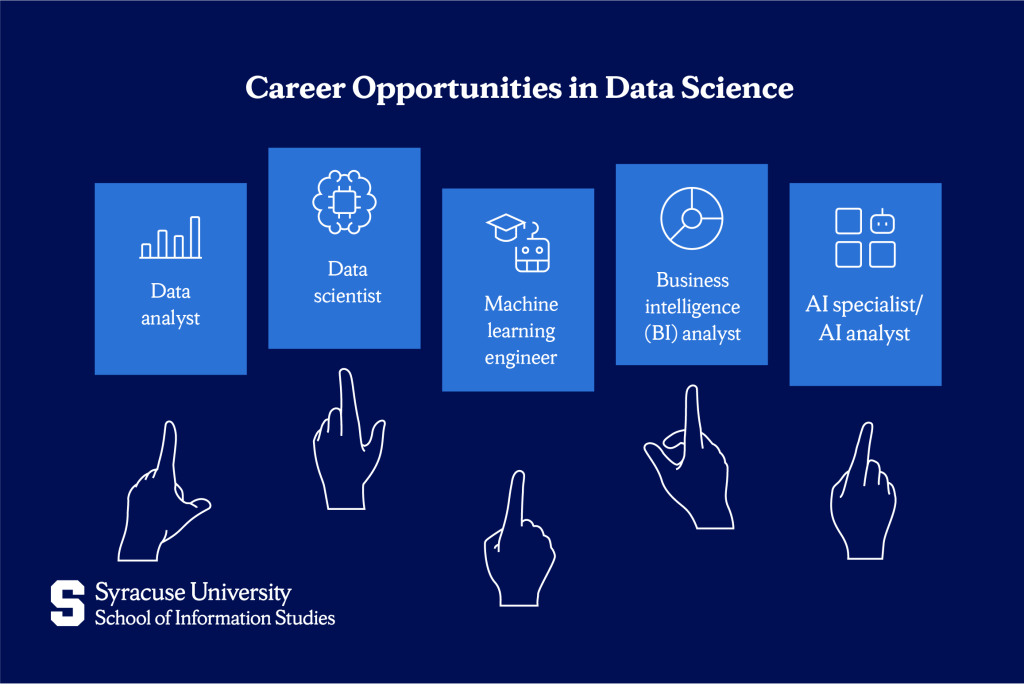 Career Opportunities in Data Science

Data analyst

Data scientist

Machine learning engineer

Business intelligence (BI) analyst

AI specialist/ AI analyst

S
Syracuse University
School of Information Studies